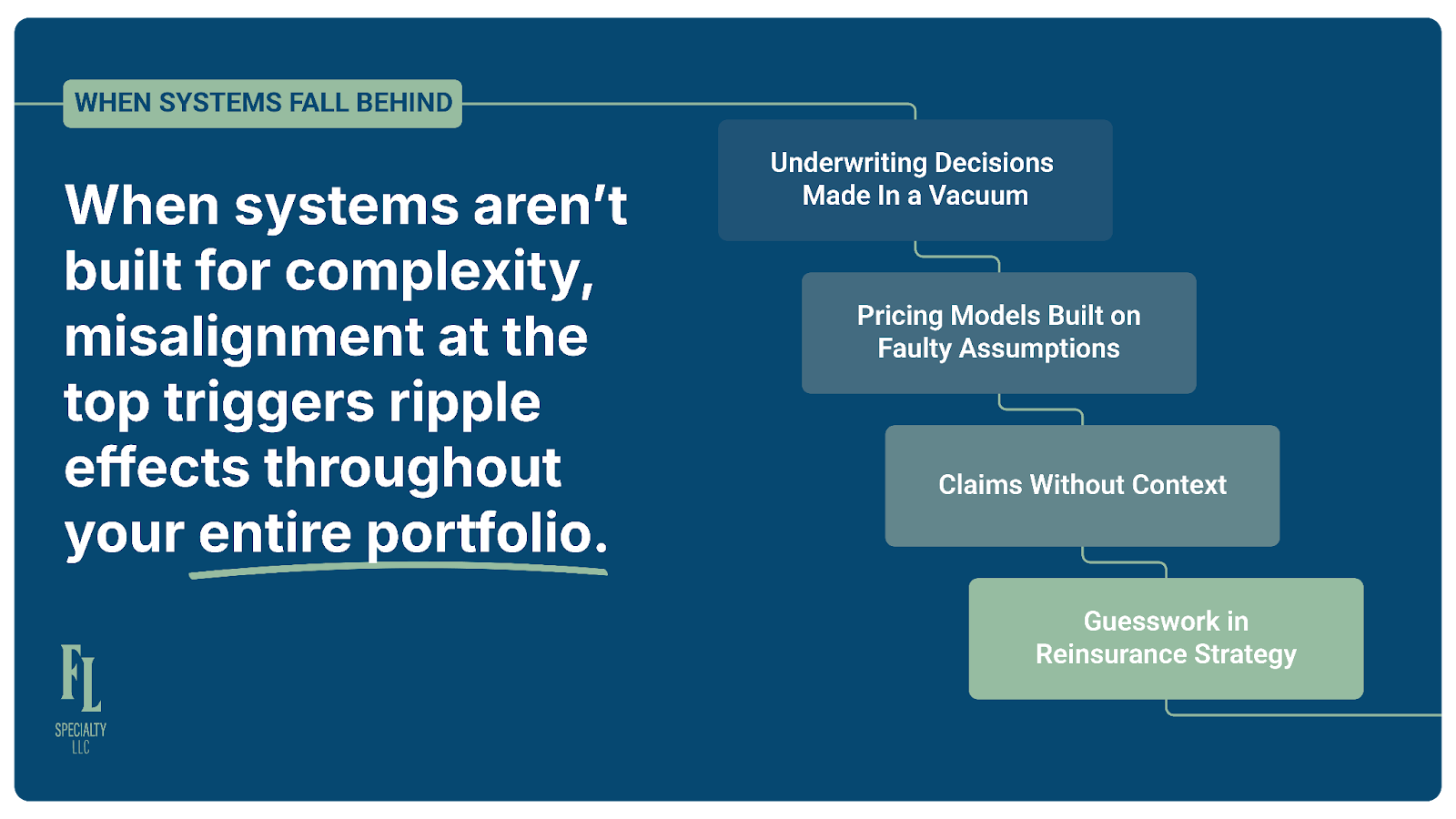 WHEN SYSTEMS FALL BEHIND

When systems aren't built for complexity, misalignment at the top triggers ripple effects throughout your entire portfolio.

Underwriting Decisions Made In a Vacuum

Pricing Models Built on Faulty Assumptions

Claims Without Context

Guesswork in Reinsurance Strategy

FL SPECIALTY LLC